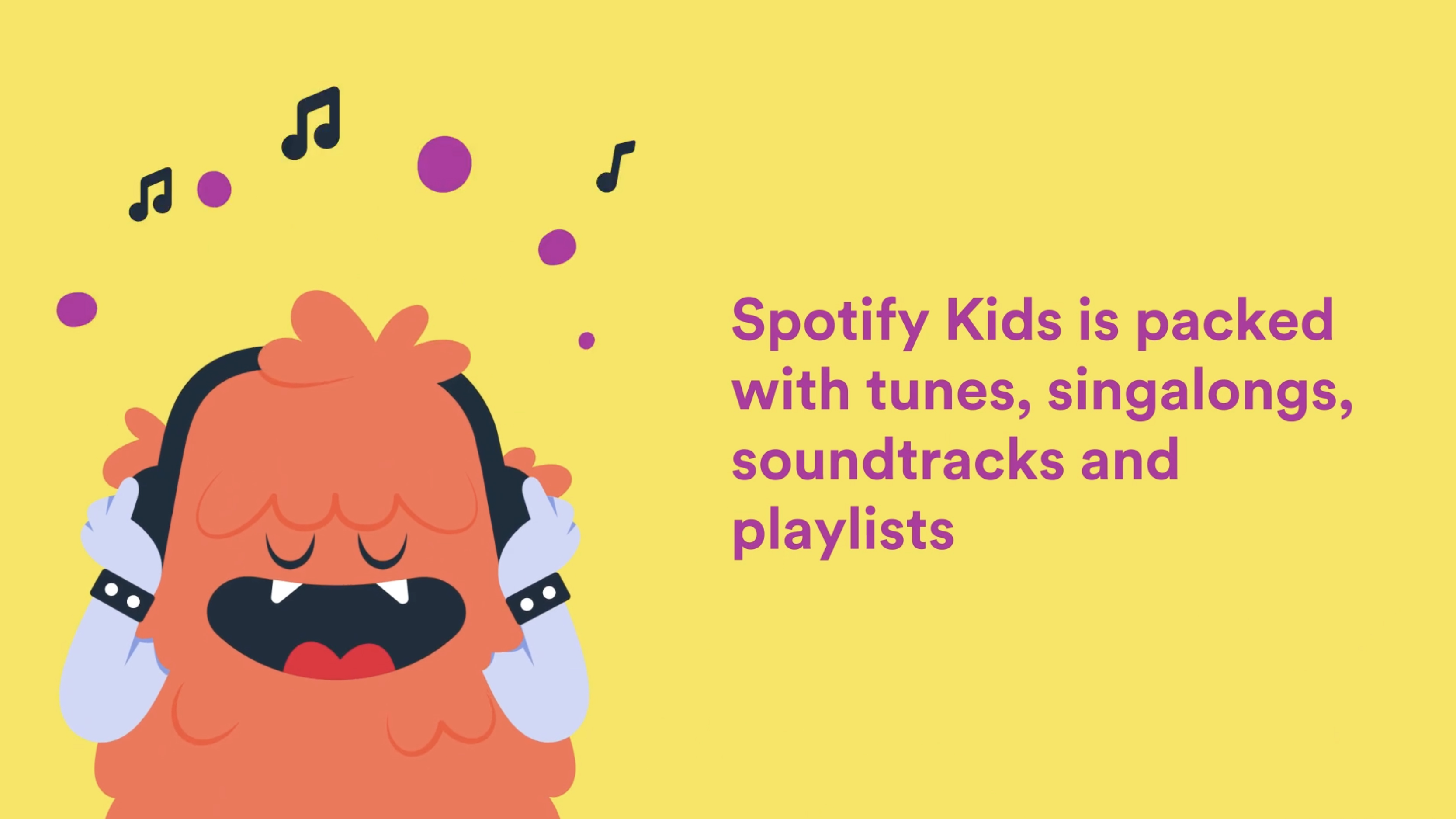 Spotify Kids is packed with tunes, singalongs, soundtracks and playlists